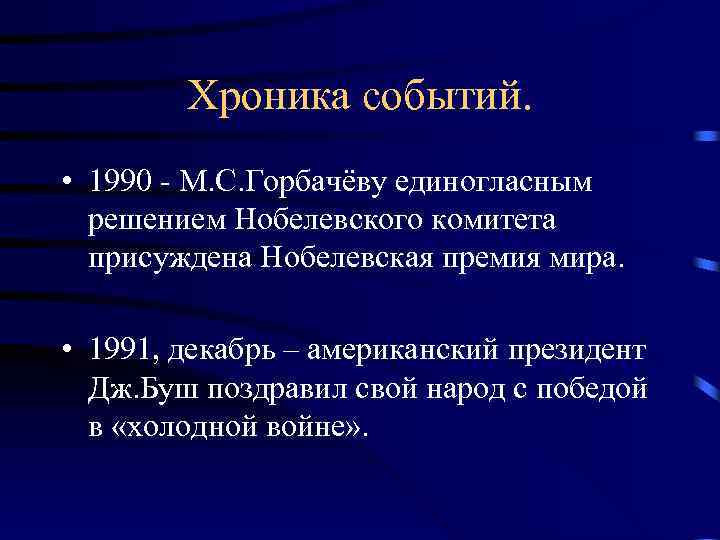 Хроника событий.

• 1990 - М.С.Горбачёву единогласным решением Нобелевского комитета присуждена Нобелевская премия мира.

• 1991, декабрь – американский президент Дж.Буш поздравил свой народ с победой в «холодной войне».